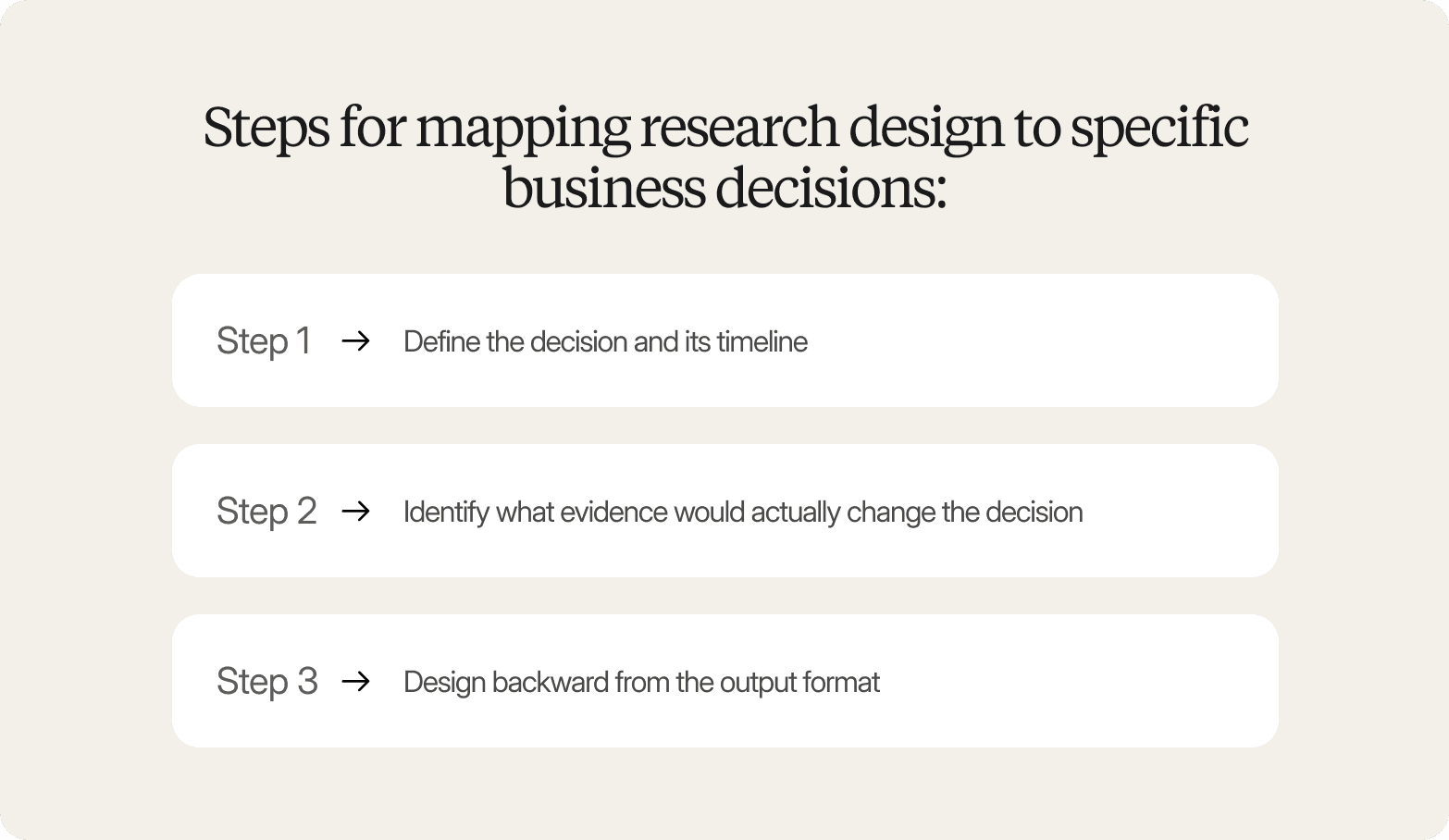 Steps for mapping research design to specific business decisions:

Step 1 → Define the decision and its timeline

Step 2 → Identify what evidence would actually change the decision

Step 3 → Design backward from the output format